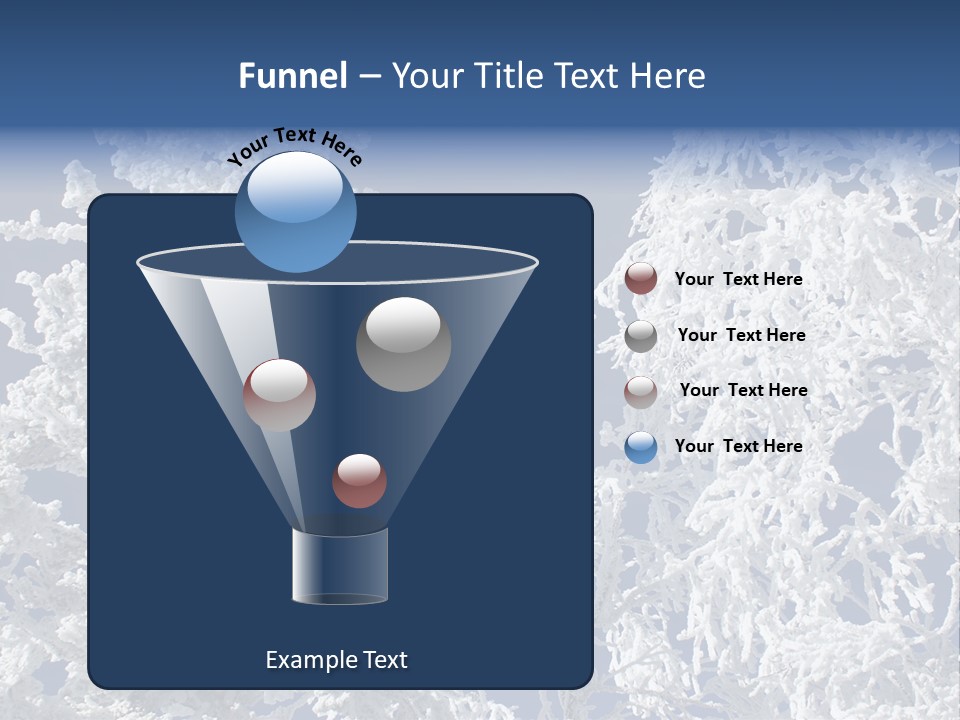 Funnel – Your Title Text Here

Your Text Here

Your Text Here

Your Text Here

Your Text Here

Your Text Here

Example Text